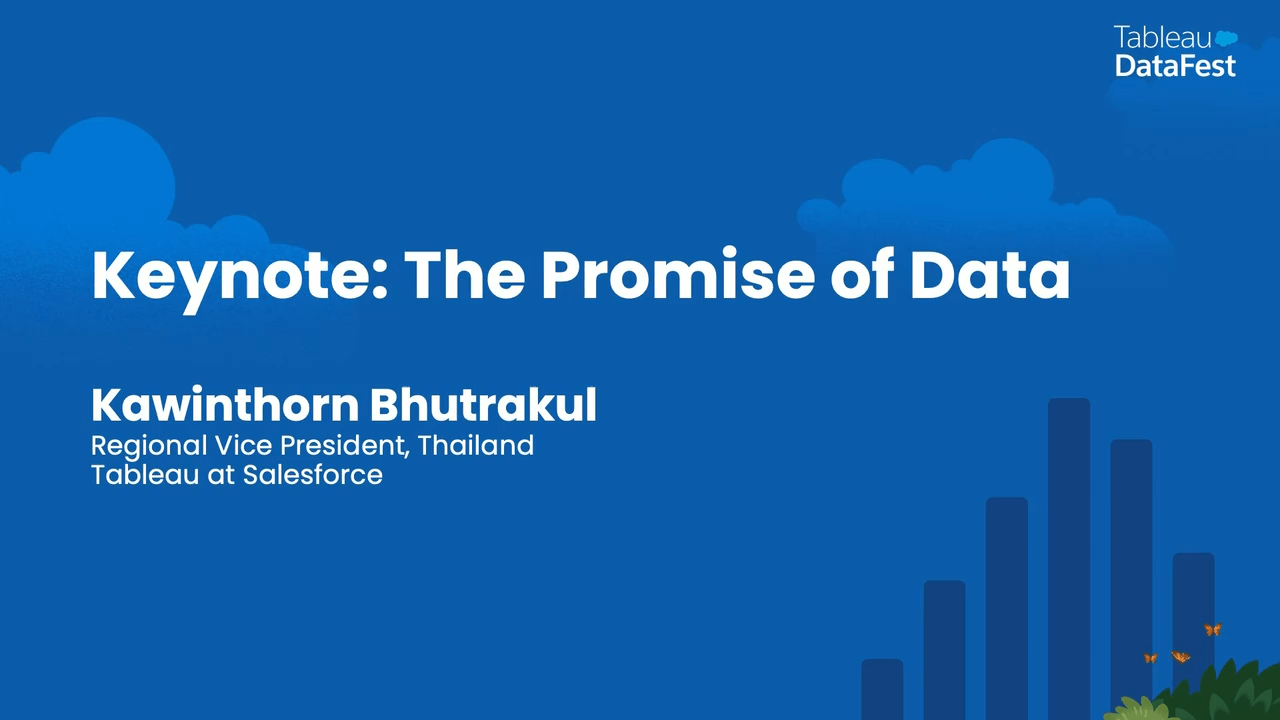 Tableau
DataFest

Keynote: The Promise of Data

Kawinthorn Bhutrakul
Regional Vice President, Thailand
Tableau at Salesforce